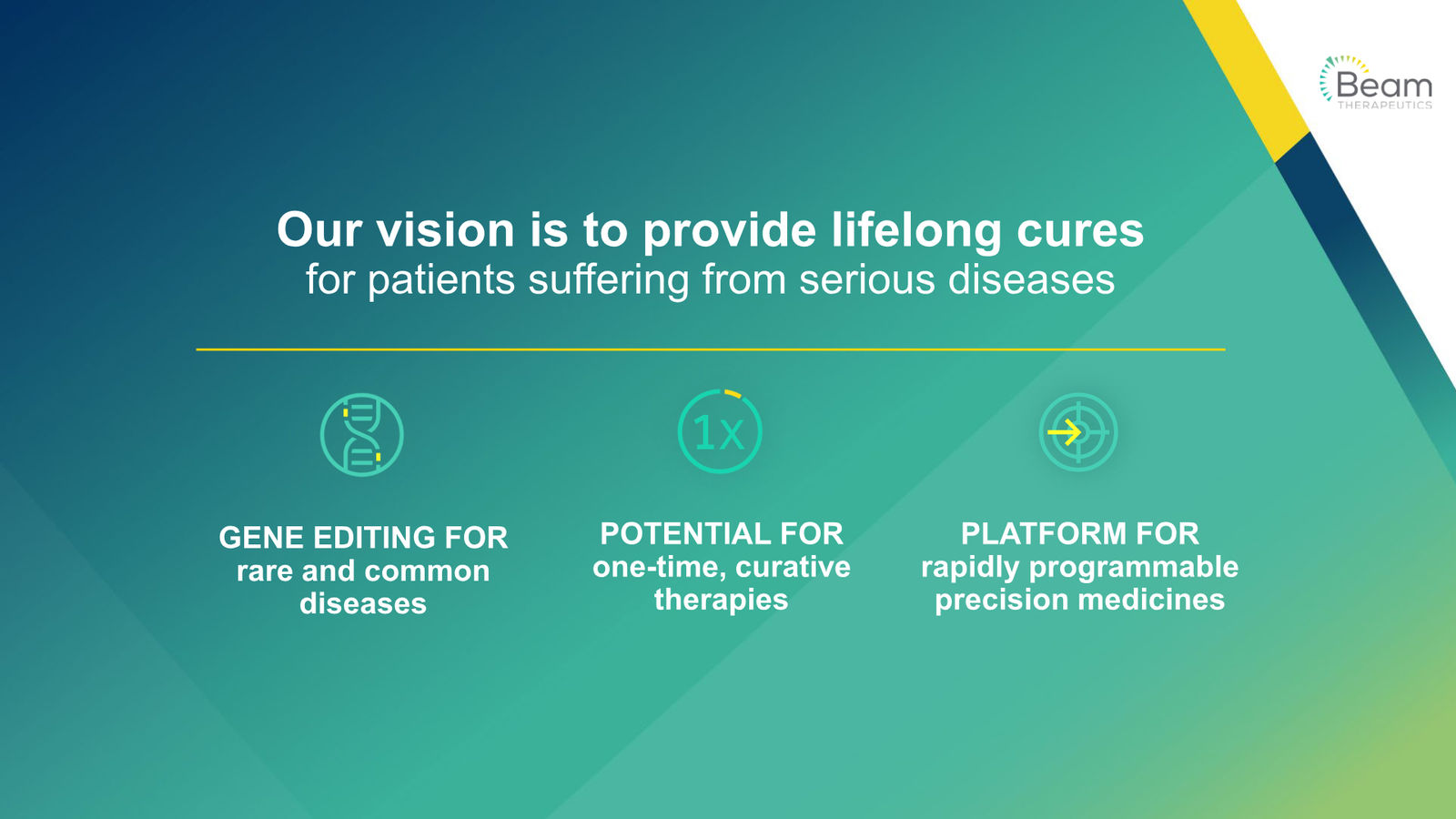 Beam
THERAPEUTICS

Our vision is to provide lifelong cures
for patients suffering from serious diseases

GENE EDITING FOR
rare and common diseases

1x

POTENTIAL FOR
one-time, curative therapies

PLATFORM FOR
rapidly programmable precision medicines